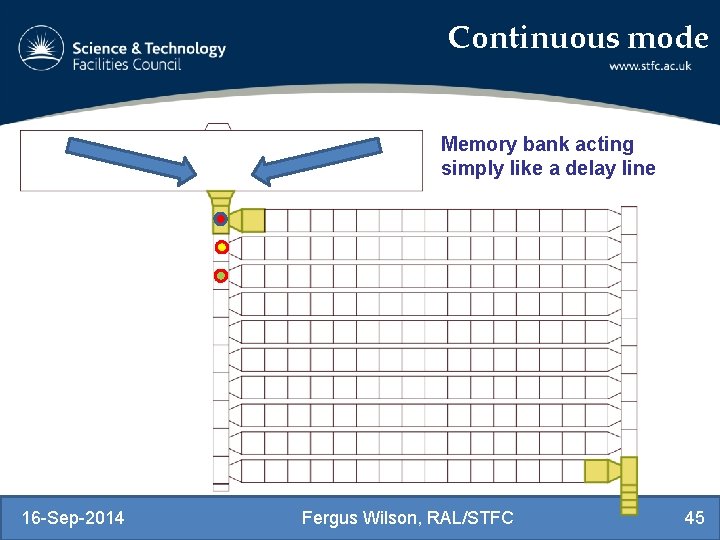 Science & Technology Facilities Council

Continuous mode

www.stfc.ac.uk

Memory bank acting simply like a delay line

16-Sep-2014

Fergus Wilson, RAL/STFC

45